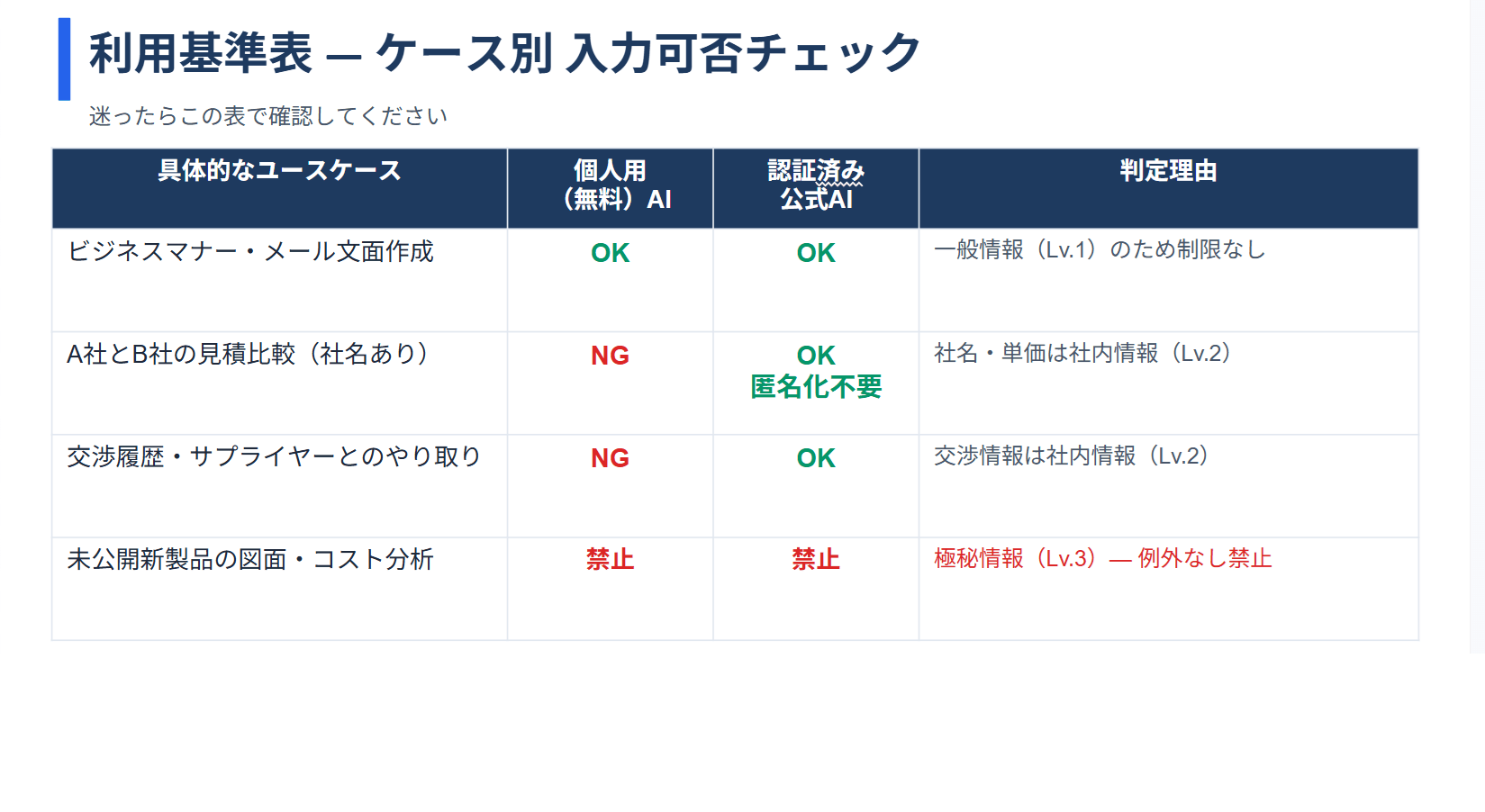 利用基準表 — ケース別 入力可否チェック

迷ったらこの表で確認してください

| 具体的なユースケース | 個人用（無料）AI | 認証済み公式AI | 判定理由 |
|---|---|---|---|
| ビジネスマナー・メール文面作成 | OK | OK | 一般情報（Lv.1）のため制限なし |
| A社とB社の見積比較（社名あり） | NG | OK 匿名化不要 | 社名・単価は社内情報（Lv.2） |
| 交渉履歴・サプライヤーとのやり取り | NG | OK | 交渉情報は社内情報（Lv.2） |
| 未公開新製品の図面・コスト分析 | 禁止 | 禁止 | 極秘情報（Lv.3）— 例外なし禁止 |